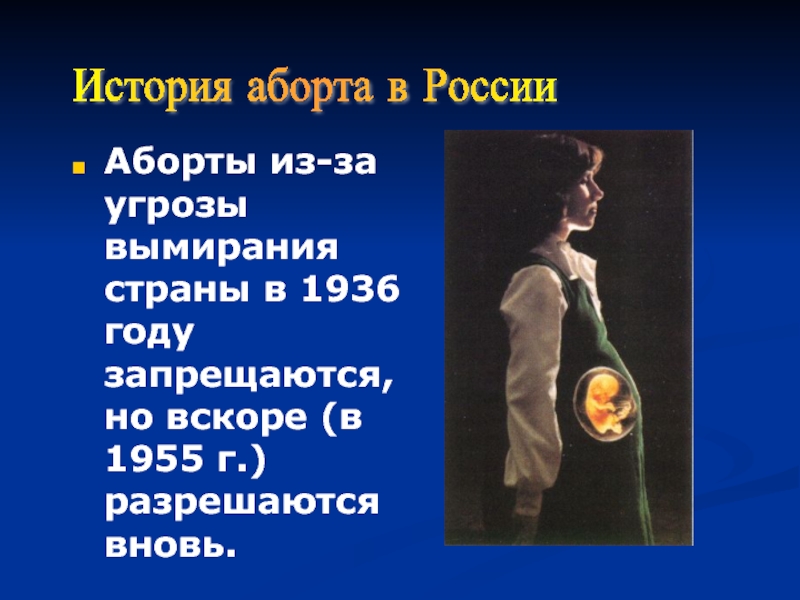 История аборта в России

Аборты из-за угрозы вымирания страны в 1936 году запрещаются, но вскоре (в 1955 г.) разрешаются вновь.